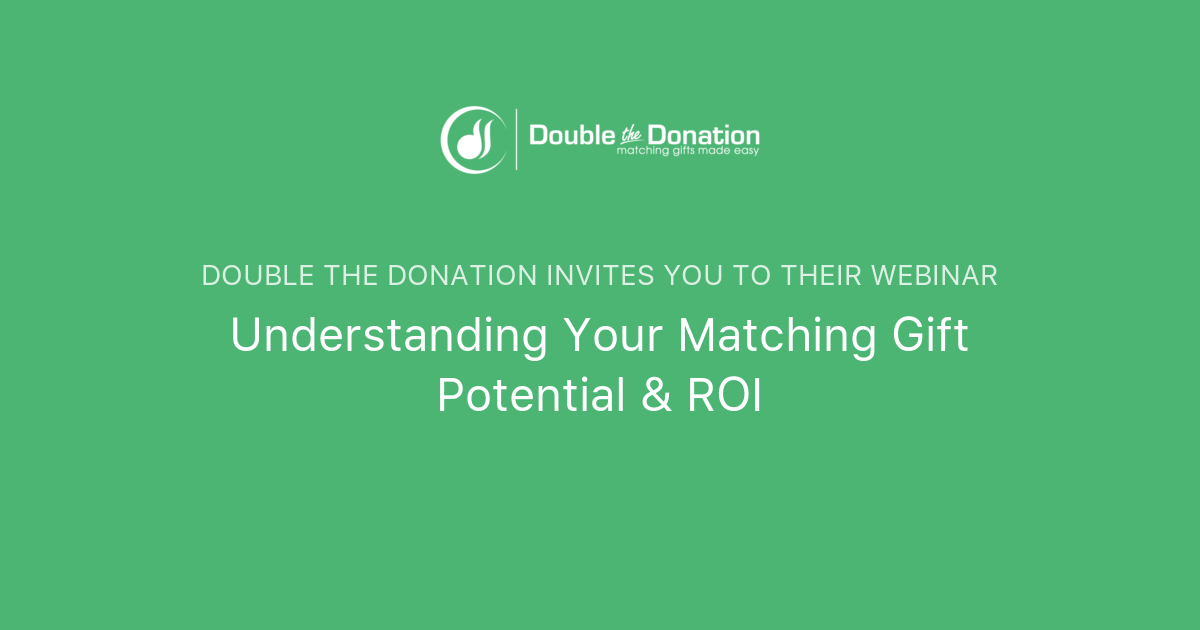 Double the Donation
matching gifts made easy

DOUBLE THE DONATION INVITES YOU TO THEIR WEBINAR

Understanding Your Matching Gift Potential & ROI